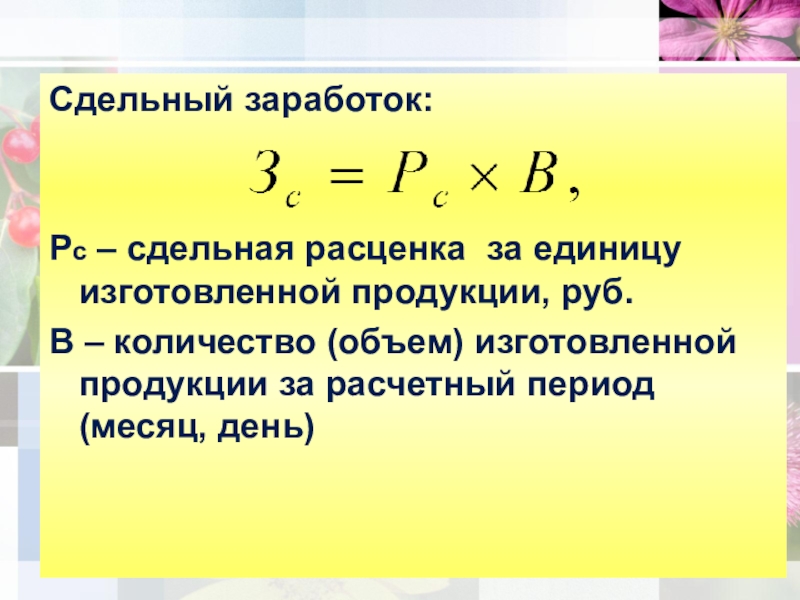 Сдельный заработок:

$З_с = Р_с \times В,$

Рс – сдельная расценка за единицу изготовленной продукции, руб.

В – количество (объем) изготовленной продукции за расчетный период (месяц, день)